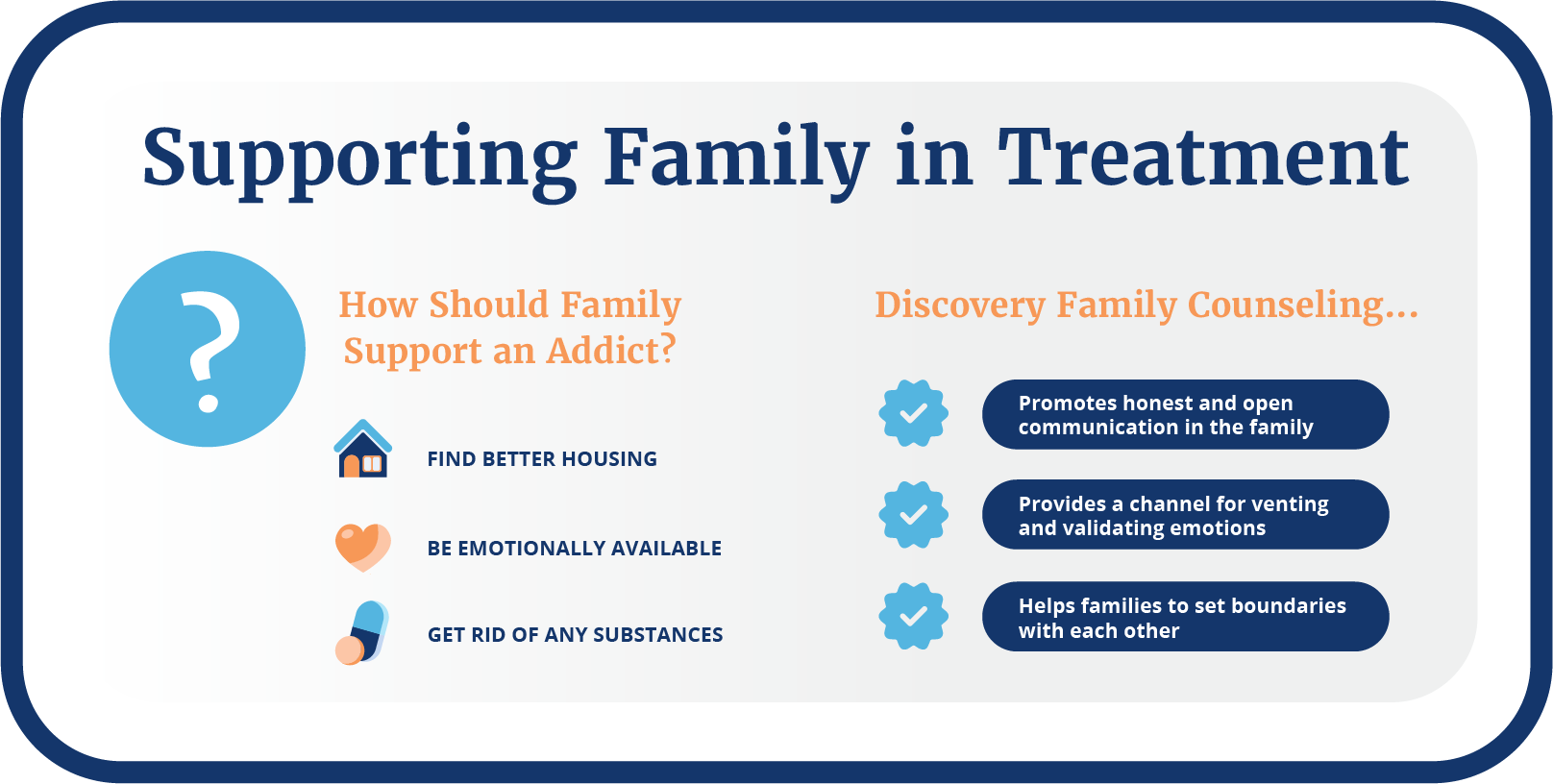 Supporting Family in Treatment

?

How Should Family Support an Addict?

FIND BETTER HOUSING

BE EMOTIONALLY AVAILABLE

GET RID OF ANY SUBSTANCES

Discovery Family Counseling...

Promotes honest and open communication in the family

Provides a channel for venting and validating emotions

Helps families to set boundaries with each other